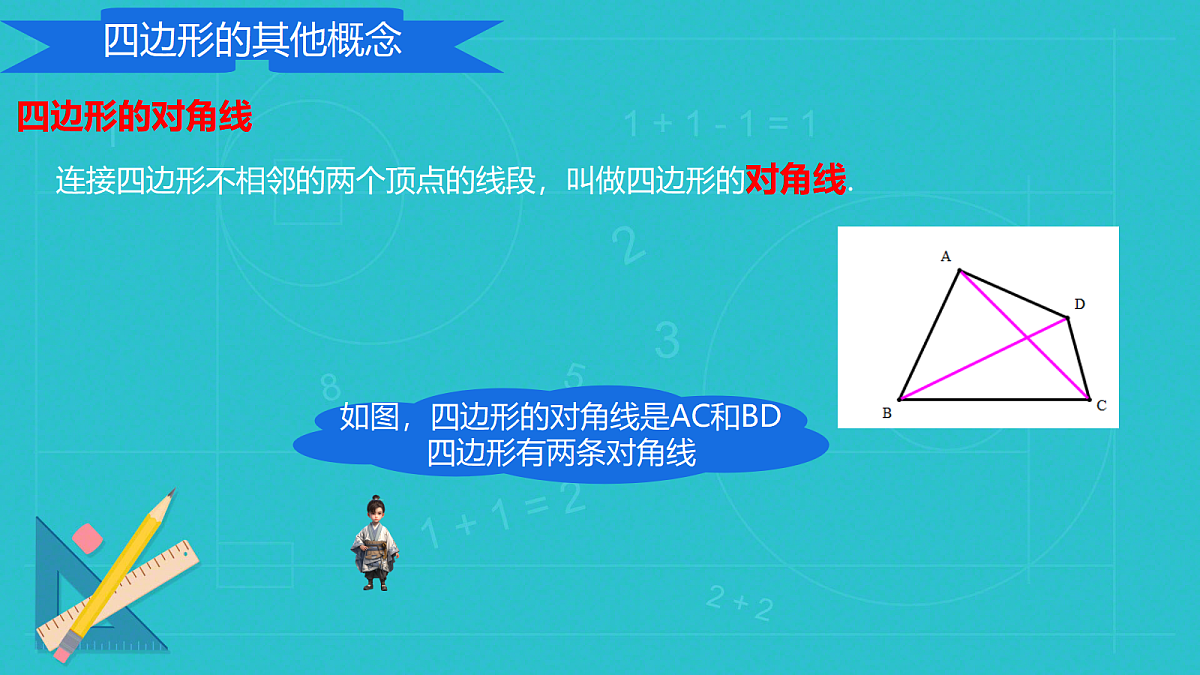 四边形的其他概念

四边形的对角线

连接四边形不相邻的两个顶点的线段，叫做四边形的对角线.

1 + 1 - 1 = 1

2

3

5

8

A

D

B

C

如图，四边形的对角线是AC和BD
四边形有两条对角线

1 + 1 = 2

2 + 2